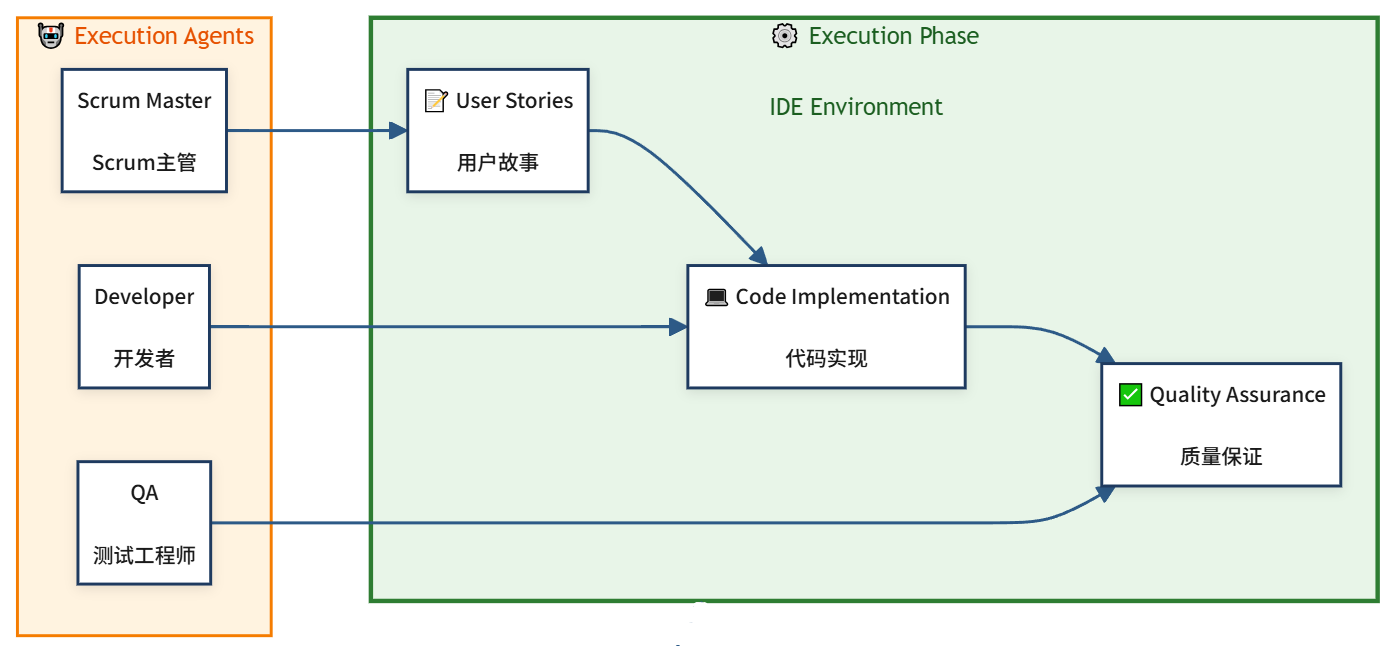 Execution Agents

Scrum Master

Scrum主管

Developer

开发者

QA

测试工程师

Execution Phase

IDE Environment

User Stories

用户故事

Code Implementation

代码实现

Quality Assurance

质量保证